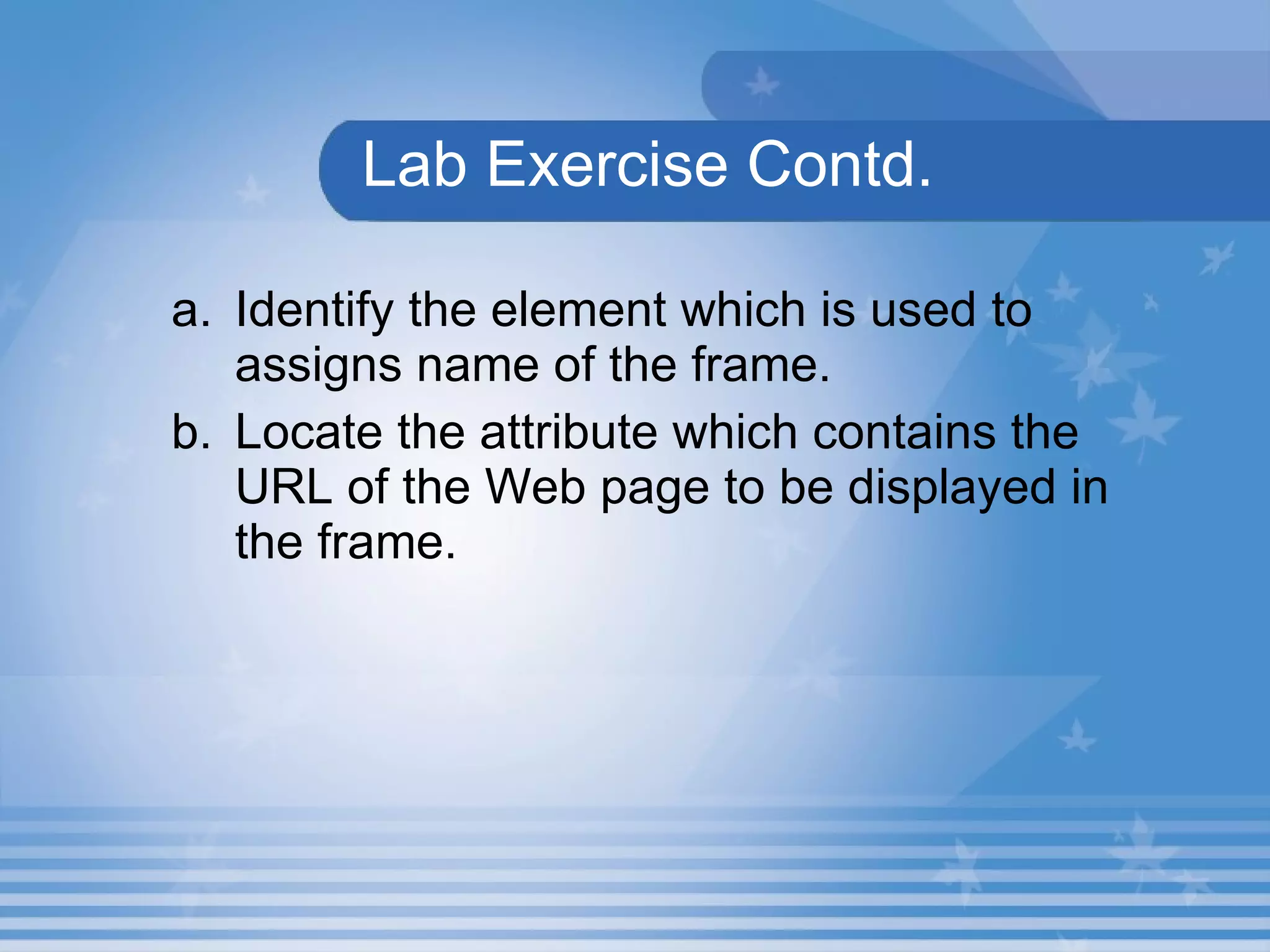 Lab Exercise Contd.

a. Identify the element which is used to assigns name of the frame.

b. Locate the attribute which contains the URL of the Web page to be displayed in the frame.